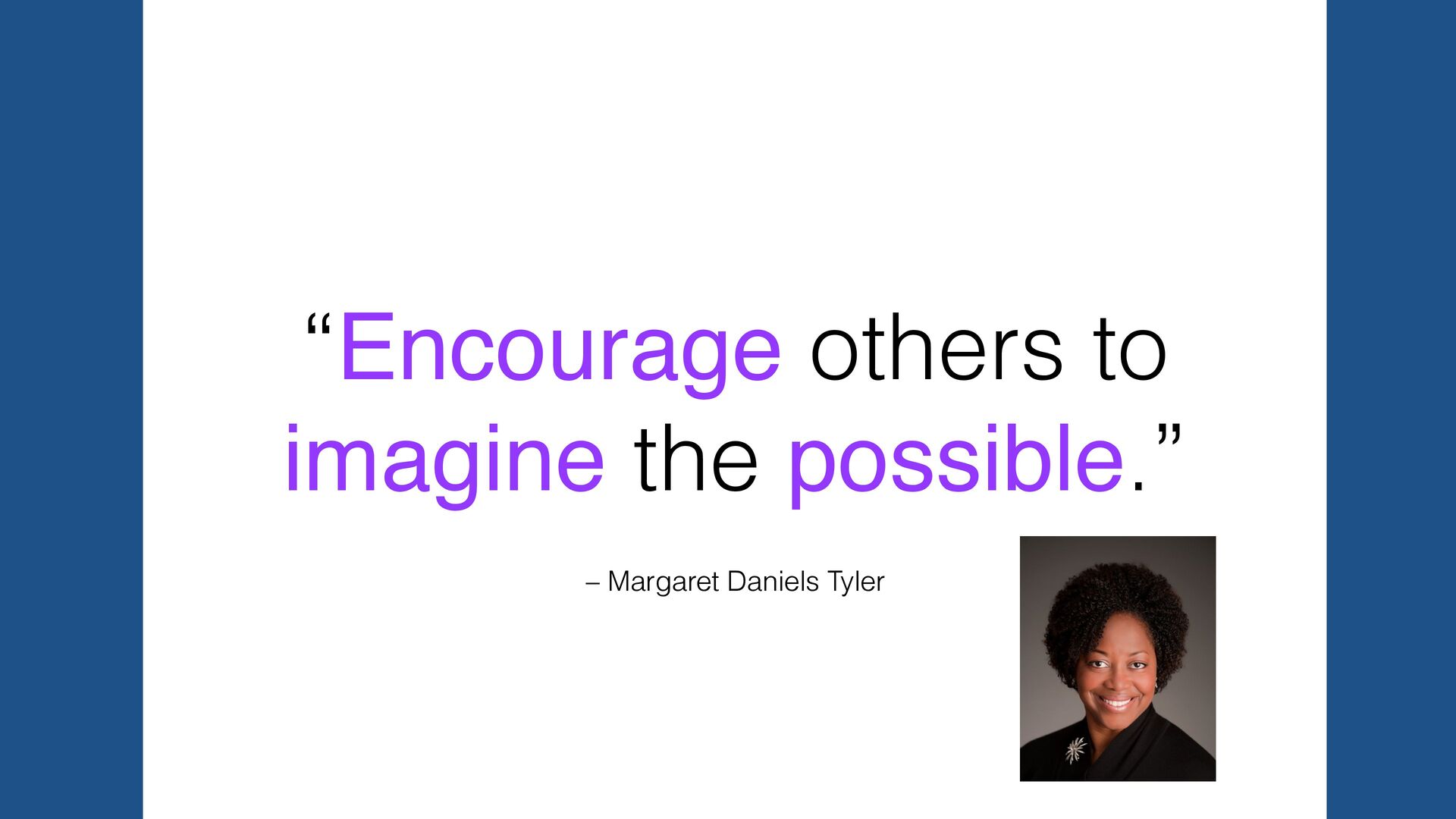 “Encourage others to imagine the possible.”

– Margaret Daniels Tyler